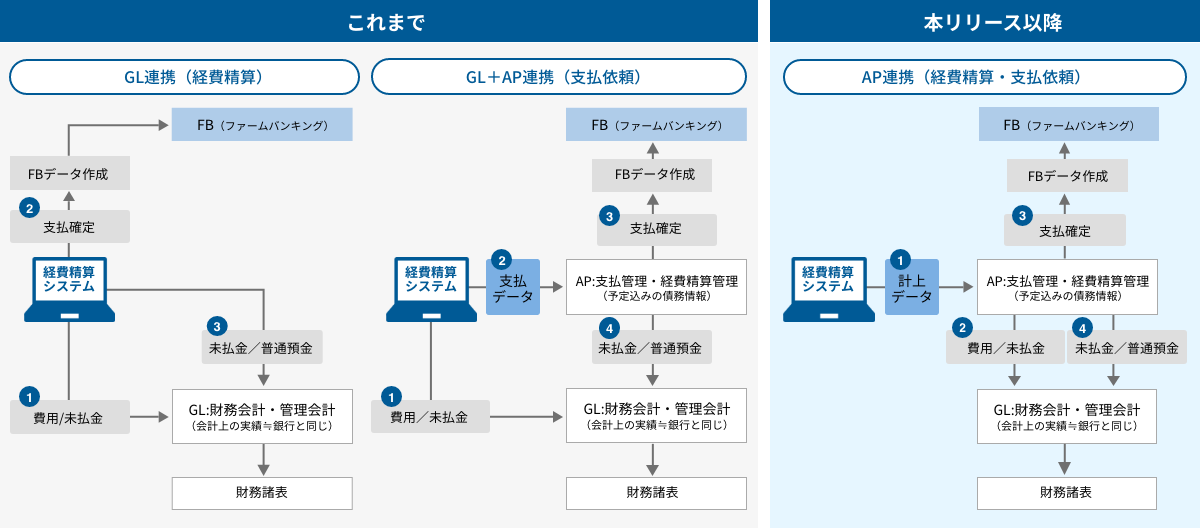 これまで

GL連携（経費精算）

FB（ファームバンキング）

FBデータ作成

2
支払確定

経費精算システム

3
未払金／普通預金

1
費用/未払金

GL:財務会計・管理会計
（会計上の実績≒銀行と同じ）

財務諸表

GL＋AP連携（支払依頼）

FB（ファームバンキング）

FBデータ作成

3
支払確定

経費精算システム

2
支払データ

AP:支払管理・経費精算管理
（予定込みの債務情報）

4
未払金／普通預金

1
費用／未払金

GL:財務会計・管理会計
（会計上の実績≒銀行と同じ）

財務諸表

本リリース以降

AP連携（経費精算・支払依頼）

FB（ファームバンキング）

FBデータ作成

3
支払確定

経費精算システム

1
計上データ

AP:支払管理・経費精算管理
（予定込みの債務情報）

2
費用／未払金

4
未払金／普通預金

GL:財務会計・管理会計
（会計上の実績≒銀行と同じ）

財務諸表